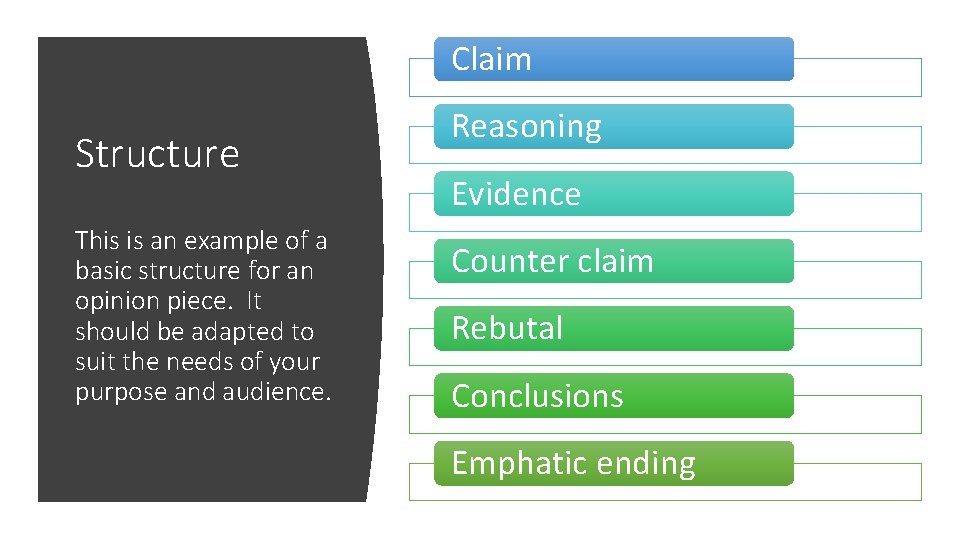 Structure

This is an example of a basic structure for an opinion piece. It should be adapted to suit the needs of your purpose and audience.

Claim

Reasoning

Evidence

Counter claim

Rebutal

Conclusions

Emphatic ending